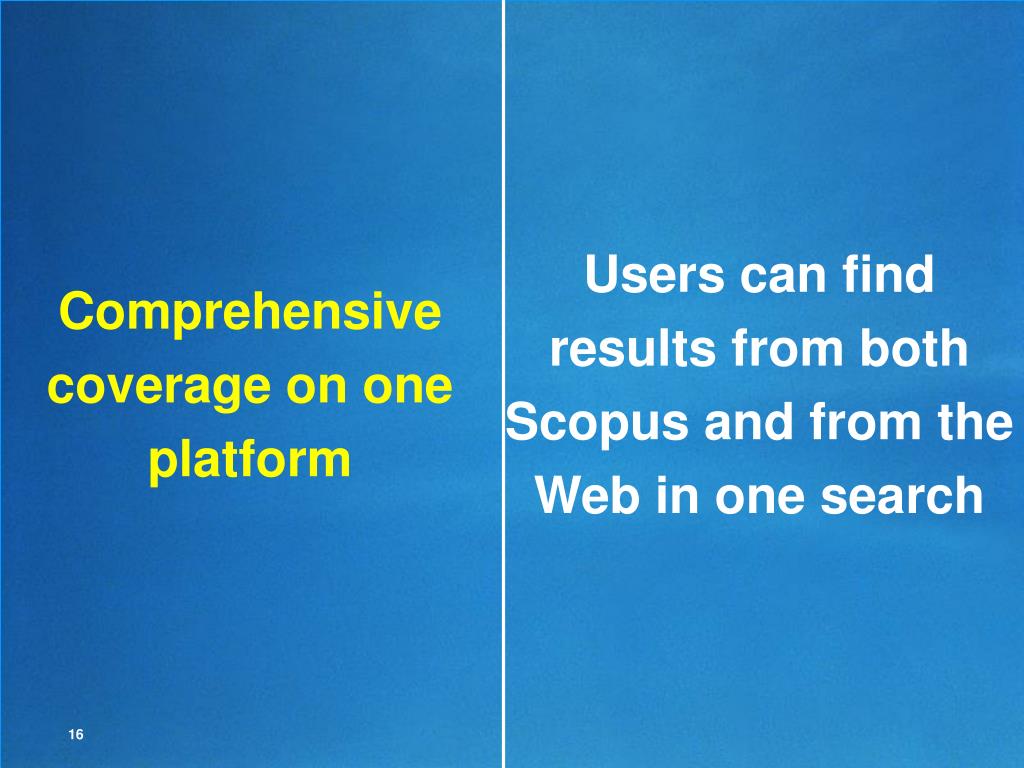 Comprehensive coverage on one platform

Users can find results from both Scopus and from the Web in one search

16